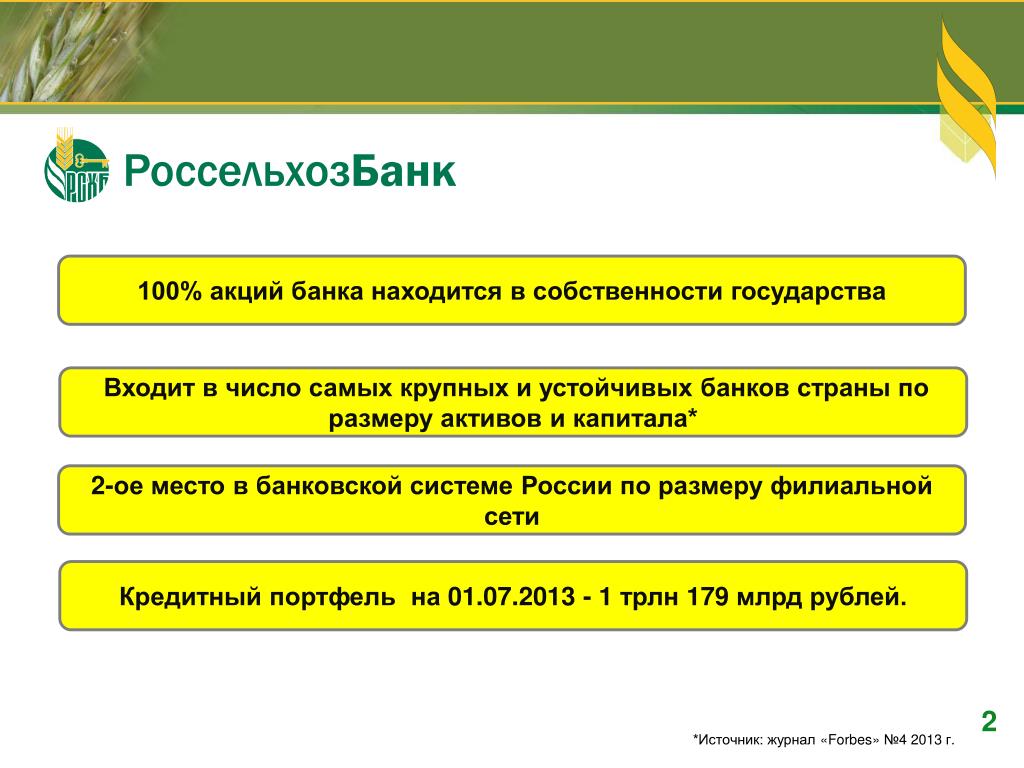 РСХБ

РоссельхозБанк

100% акций банка находится в собственности государства

Входит в число самых крупных и устойчивых банков страны по размеру активов и капитала*

2-ое место в банковской системе России по размеру филиальной сети

Кредитный портфель на 01.07.2013 - 1 трлн 179 млрд рублей.

2

*Источник: журнал «Forbes» №4 2013 г.